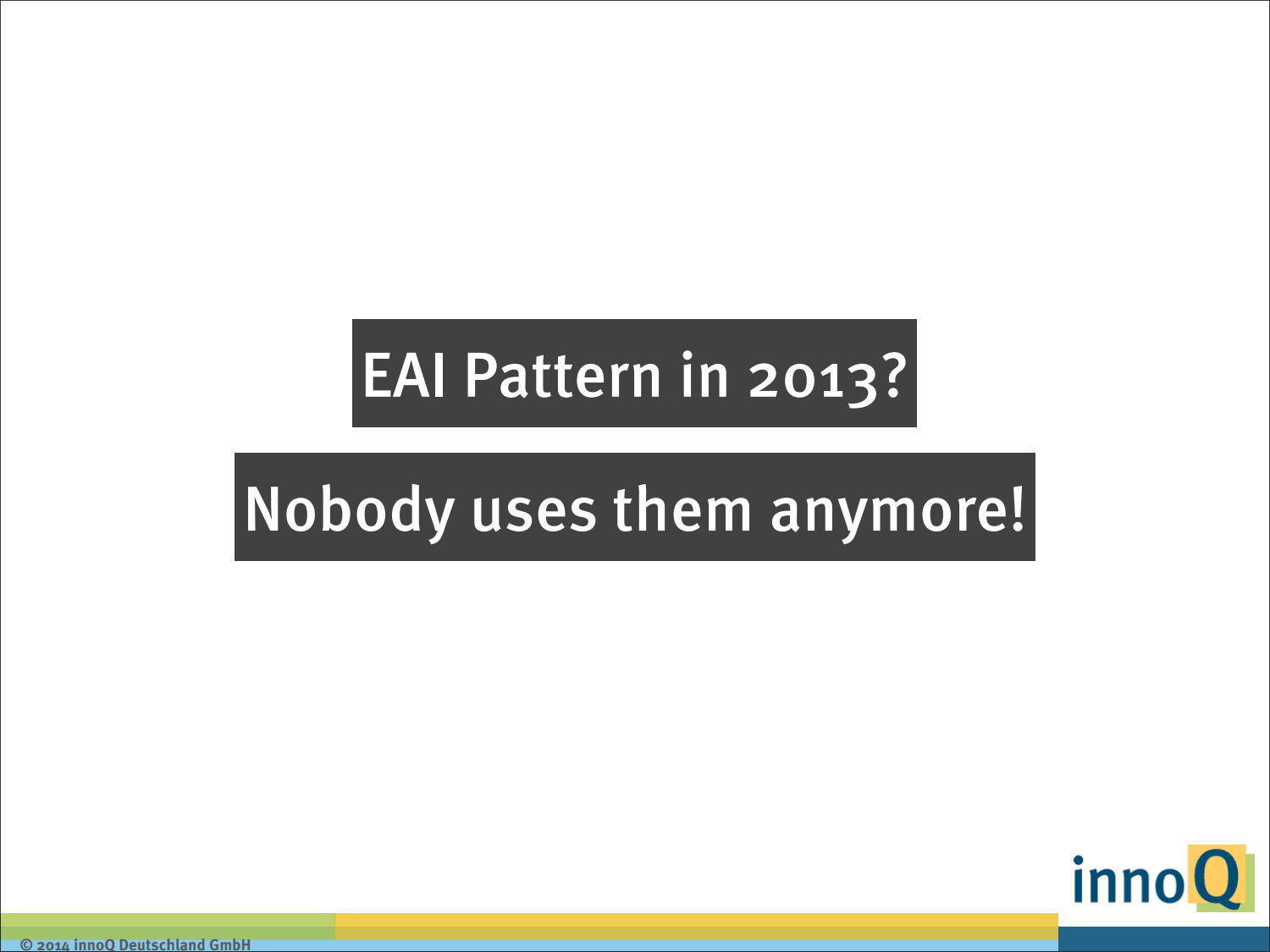 EAI Pattern in 2013?

Nobody uses them anymore!

innoQ

© 2014 innoQ Deutschland GmbH